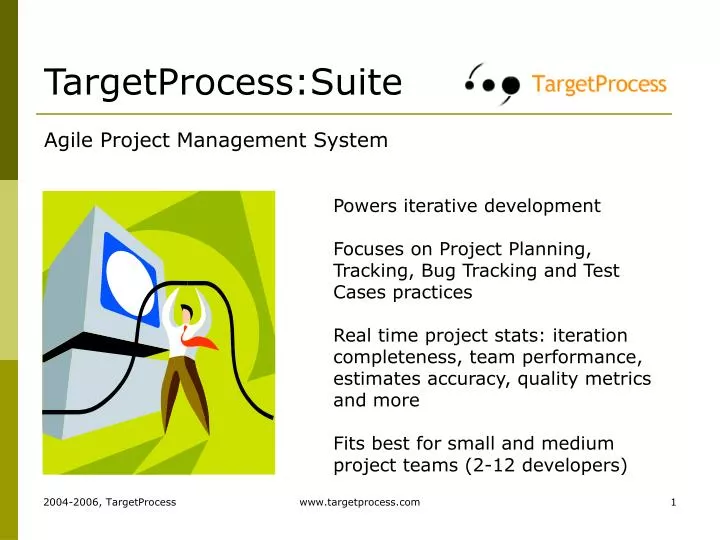 TargetProcess:Suite

TargetProcess

Agile Project Management System

Powers iterative development

Focuses on Project Planning, Tracking, Bug Tracking and Test Cases practices

Real time project stats: iteration completeness, team performance, estimates accuracy, quality metrics and more

Fits best for small and medium project teams (2-12 developers)

2004-2006, TargetProcess

www.targetprocess.com

1